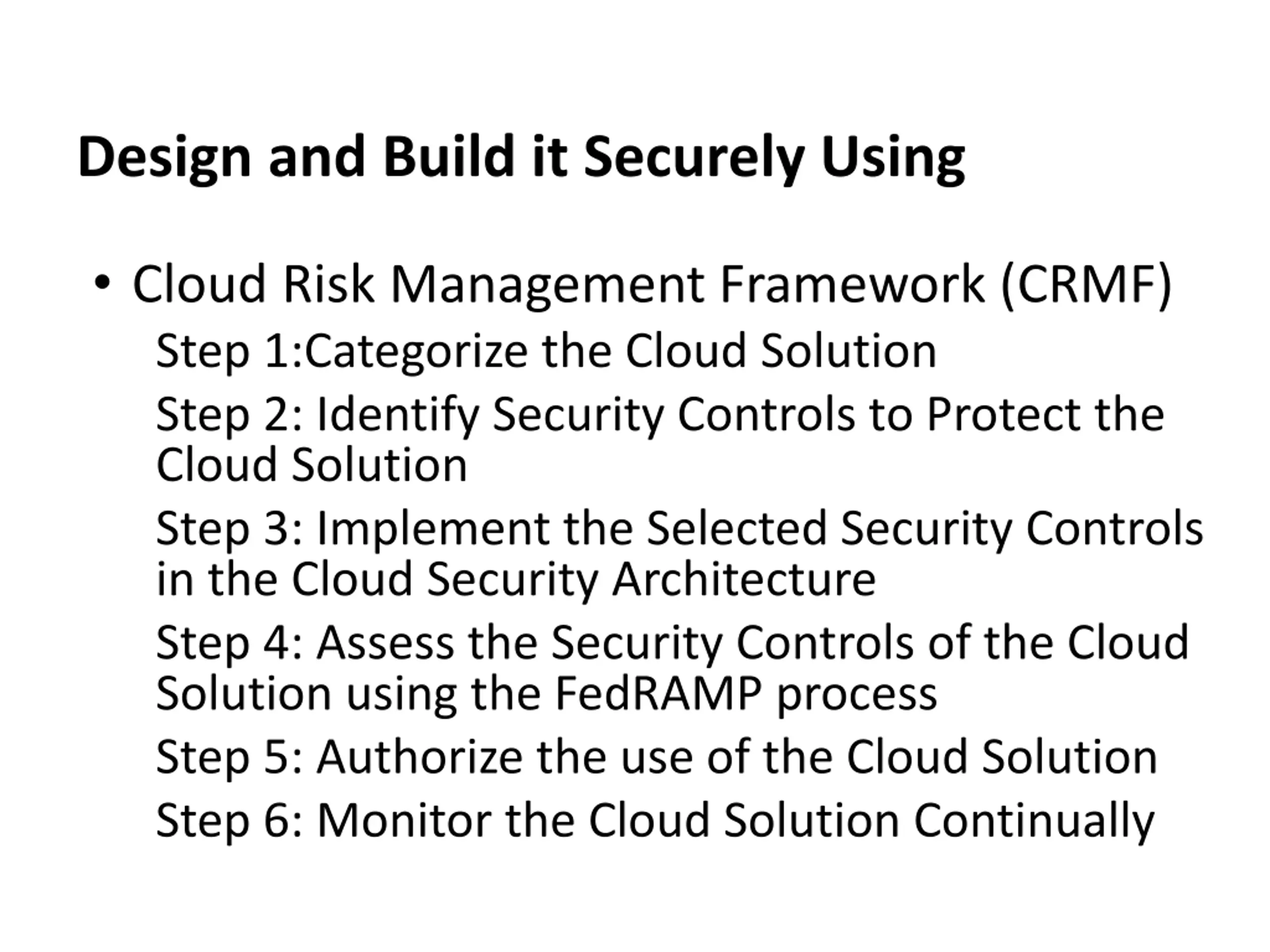 Design and Build it Securely Using

• Cloud Risk Management Framework (CRMF)

Step 1:Categorize the Cloud Solution

Step 2: Identify Security Controls to Protect the Cloud Solution

Step 3: Implement the Selected Security Controls in the Cloud Security Architecture

Step 4: Assess the Security Controls of the Cloud Solution using the FedRAMP process

Step 5: Authorize the use of the Cloud Solution

Step 6: Monitor the Cloud Solution Continually